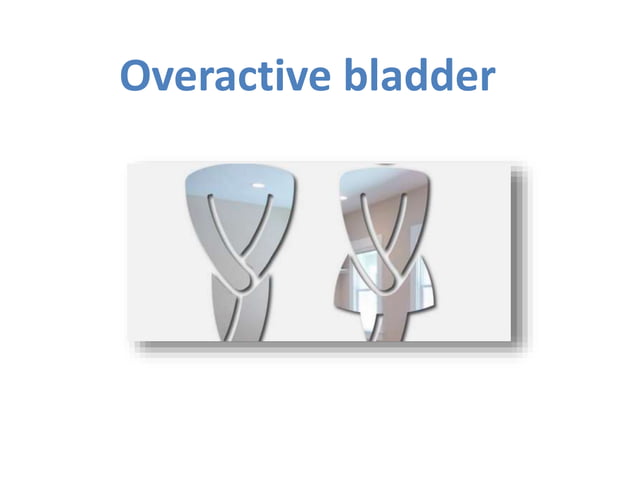 Overactive bladder